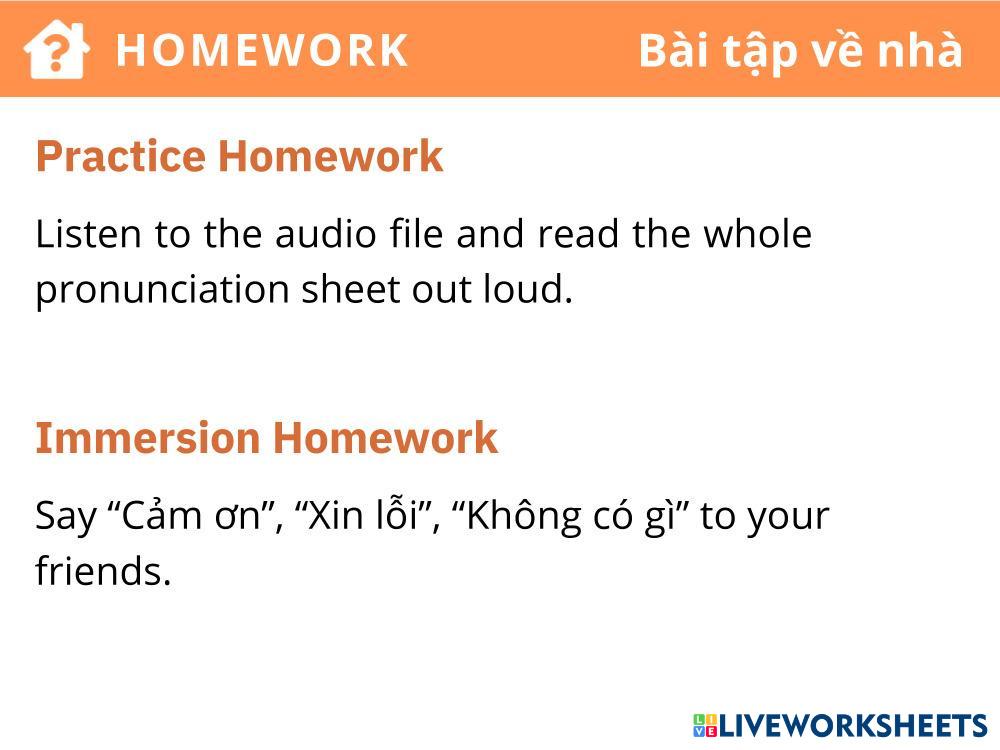 HOMEWORK Bài tập về nhà

Practice Homework

Listen to the audio file and read the whole pronunciation sheet out loud.

Immersion Homework

Say “Cảm ơn”, “Xin lỗi”, “Không có gì” to your friends.

LIVEWORKSHEETS